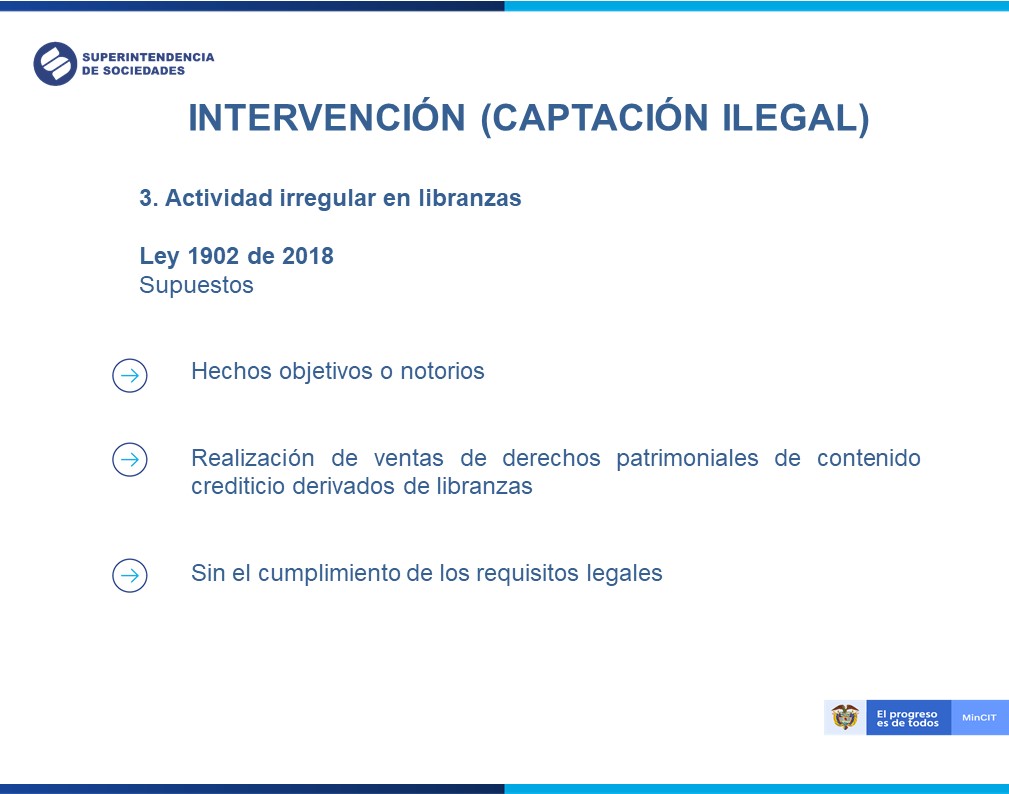 SUPERINTENDENCIA DE SOCIEDADES

INTERVENCIÓN (CAPTACIÓN ILEGAL)

3. Actividad irregular en libranzas

Ley 1902 de 2018
Supuestos

Hechos objetivos o notorios

Realización de ventas de derechos patrimoniales de contenido crediticio derivados de libranzas

Sin el cumplimiento de los requisitos legales

El progreso es de todos

MinCIT